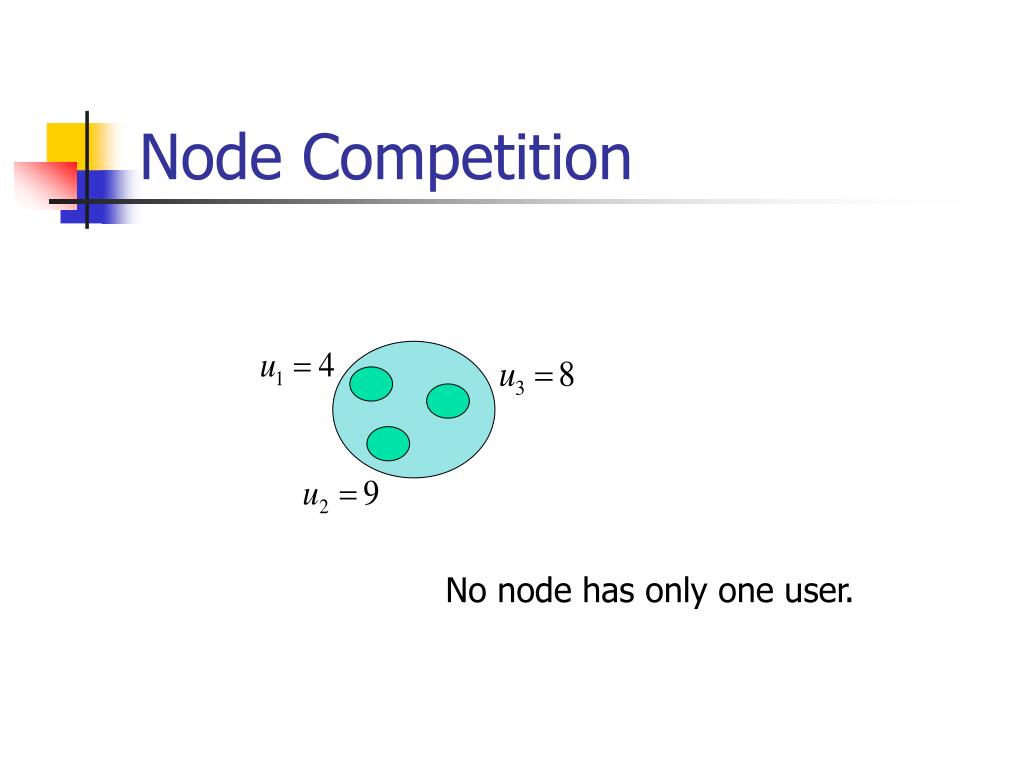 Node Competition

$u_1 = 4$

$u_3 = 8$

$u_2 = 9$

No node has only one user.